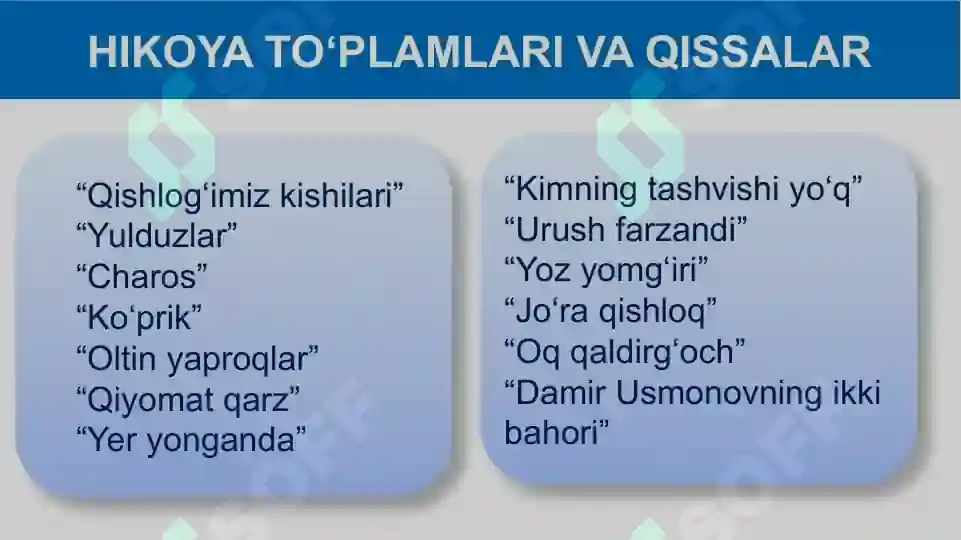 HIKOYA TO‘PLAMLARI VA QISSALAR

“Qishlog‘imiz kishilari”
“Yulduzlar”
“Charos”
“Ko‘prik”
“Oltin yaproqlar”
“Qiyomat qarz”
“Yer yonganda”

“Kimning tashvishi yo‘q”
“Urush farzandi”
“Yoz yomg‘iri”
“Jo‘ra qishloq”
“Oq qaldirg‘och”
“Damir Usmonovning ikki bahori”

SOFF